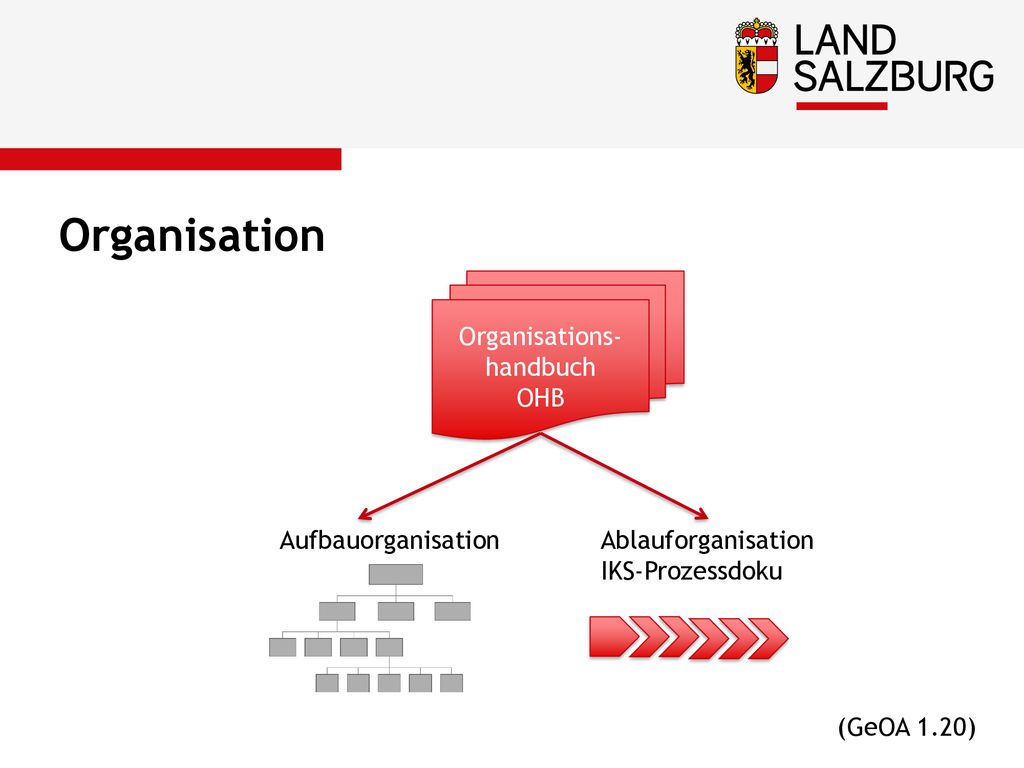 LAND SALZBURG

Organisation

Organisations-handbuch
OHB

Aufbauorganisation

Ablauforganisation
IKS-Prozessdoku

(GeOA 1.20)